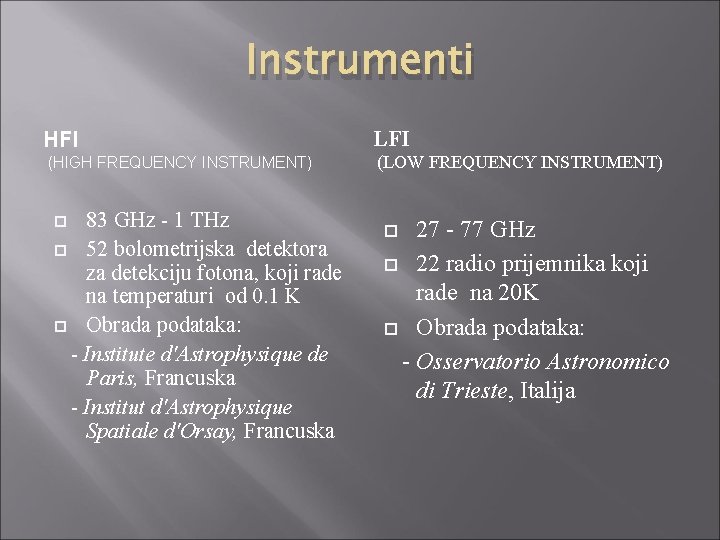 Instrumenti

HFI
(HIGH FREQUENCY INSTRUMENT)

83 GHz - 1 THz
52 bolometrijska detektora za detekciju fotona, koji rade na temperaturi od 0.1 K
Obrada podataka:
- Institute d'Astrophysique de Paris, Francuska
- Institut d'Astrophysique Spatiale d'Orsay, Francuska

LFI
(LOW FREQUENCY INSTRUMENT)

27 - 77 GHz
22 radio prijemnika koji rade na 20K
Obrada podataka:
- Osservatorio Astronomico di Trieste, Italija